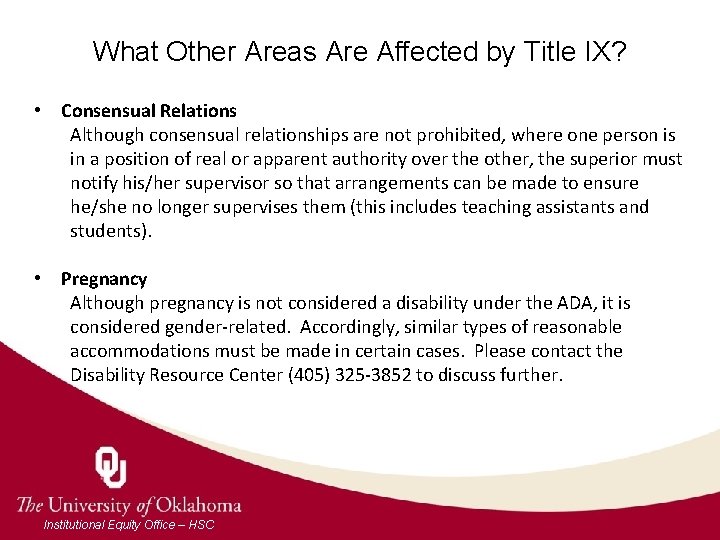 What Other Areas Are Affected by Title IX?

• Consensual Relations
Although consensual relationships are not prohibited, where one person is in a position of real or apparent authority over the other, the superior must notify his/her supervisor so that arrangements can be made to ensure he/she no longer supervises them (this includes teaching assistants and students).

• Pregnancy
Although pregnancy is not considered a disability under the ADA, it is considered gender-related. Accordingly, similar types of reasonable accommodations must be made in certain cases. Please contact the Disability Resource Center (405) 325-3852 to discuss further.

OU
The University of Oklahoma
Institutional Equity Office – HSC